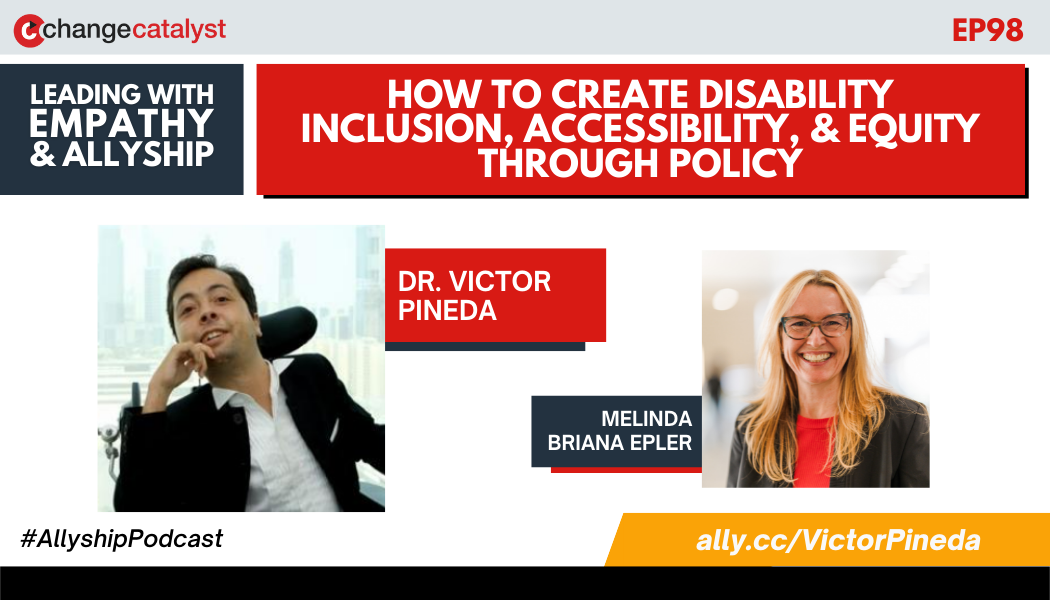 changecatalyst

EP98

LEADING WITH EMPATHY & ALLYSHIP

HOW TO CREATE DISABILITY INCLUSION, ACCESSIBILITY, & EQUITY THROUGH POLICY

DR. VICTOR PINEDA

MELINDA BRIANA EPLER

#AllyshipPodcast

ally.cc/VictorPineda